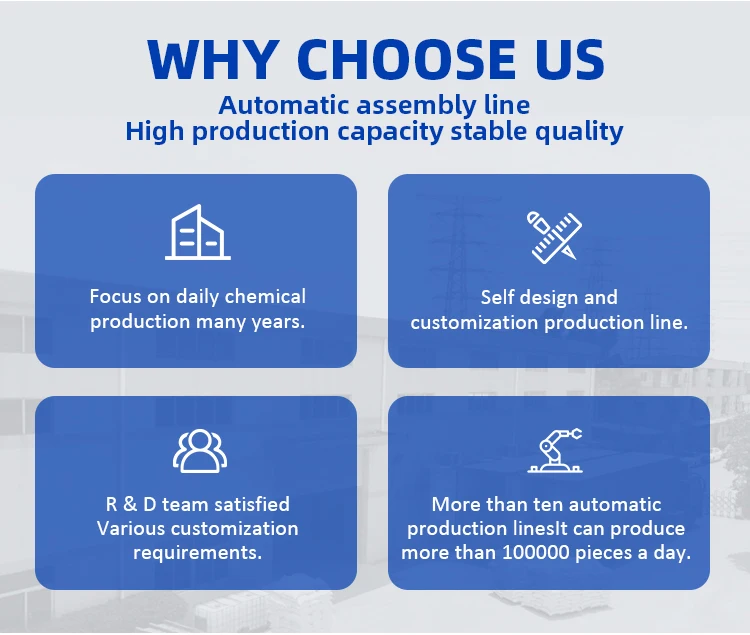 WHY CHOOSE US
Automatic assembly line
High production capacity stable quality

Focus on daily chemical production many years.

Self design and customization production line.

R & D team satisfied Various customization requirements.

More than ten automatic production linesIt can produce more than 100000 pieces a day.